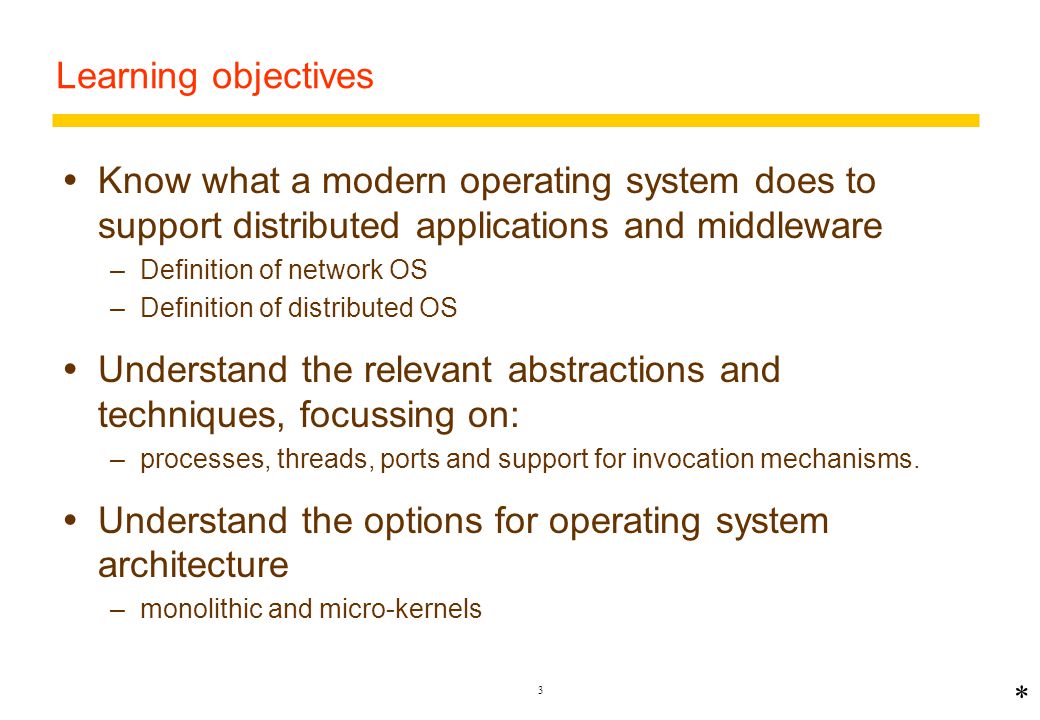 Learning objectives

• Know what a modern operating system does to support distributed applications and middleware
– Definition of network OS
– Definition of distributed OS

• Understand the relevant abstractions and techniques, focussing on:
– processes, threads, ports and support for invocation mechanisms.

• Understand the options for operating system architecture
– monolithic and micro-kernels

3

*